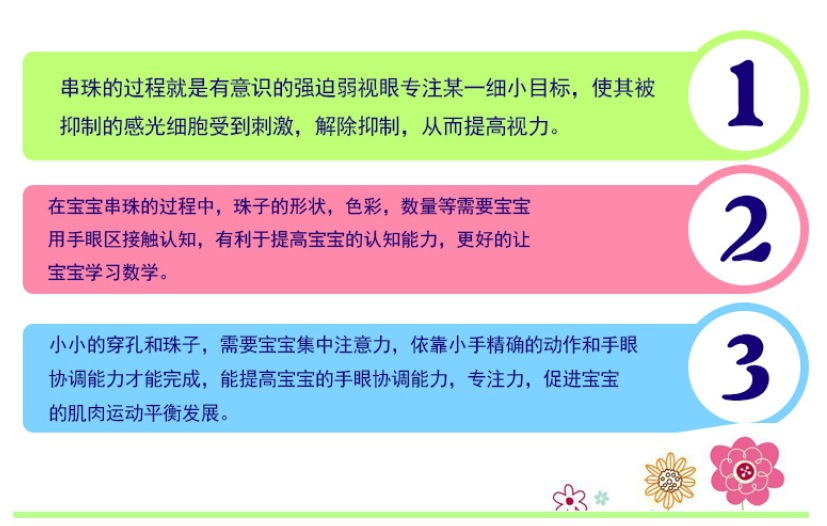 串珠的过程就是有意识的强迫弱视眼专注某一细小目标，使其被抑制的感光细胞受到刺激，解除抑制，从而提高视力。

1

在宝宝串珠的过程中，珠子的形状，色彩，数量等需要宝宝用手眼区接触认知，有利于提高宝宝的认知能力，更好的让宝宝学习数学。

2

小小的穿孔和珠子，需要宝宝集中注意力，依靠小手精确的动作和手眼协调能力才能完成，能提高宝宝的手眼协调能力，专注力，促进宝宝的肌肉运动平衡发展。

3